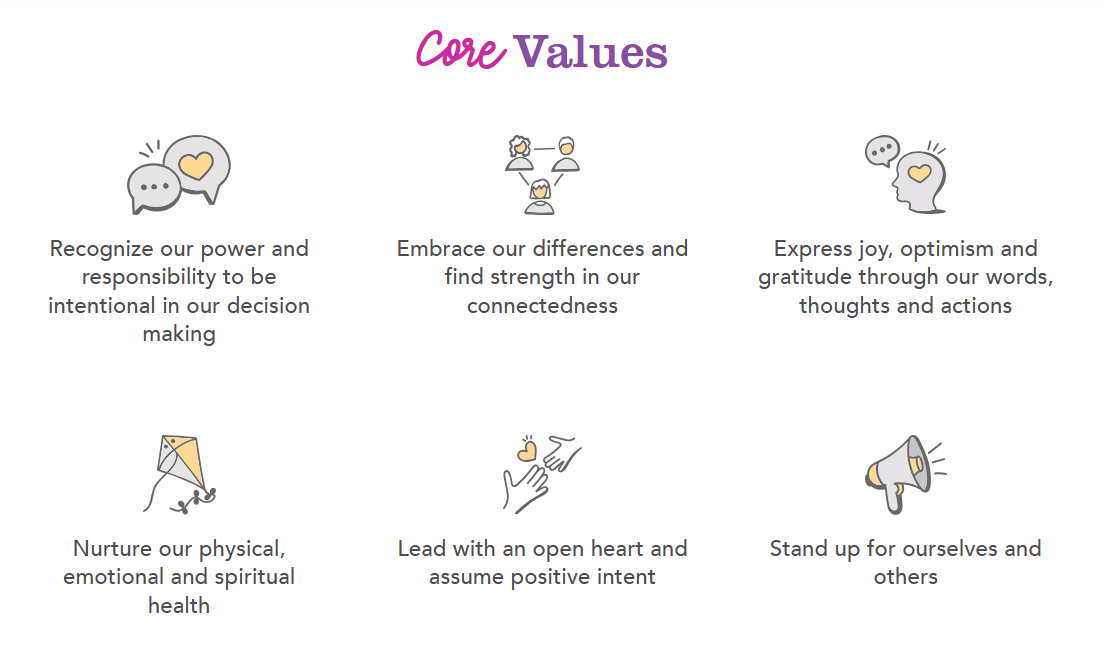 Core Values

Recognize our power and responsibility to be intentional in our decision making

Embrace our differences and find strength in our connectedness

Express joy, optimism and gratitude through our words, thoughts and actions

Nurture our physical, emotional and spiritual health

Lead with an open heart and assume positive intent

Stand up for ourselves and others